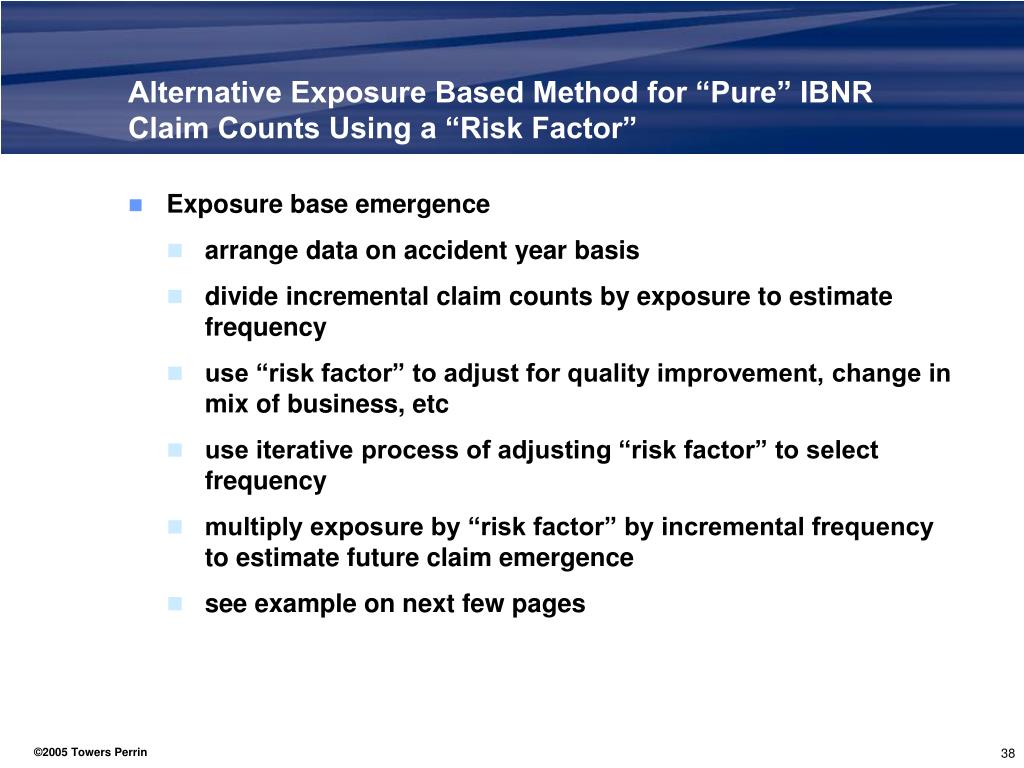 Alternative Exposure Based Method for “Pure” IBNR Claim Counts Using a “Risk Factor”

Exposure base emergence

arrange data on accident year basis

divide incremental claim counts by exposure to estimate frequency

use “risk factor” to adjust for quality improvement, change in mix of business, etc

use iterative process of adjusting “risk factor” to select frequency

multiply exposure by “risk factor” by incremental frequency to estimate future claim emergence

see example on next few pages

©2005 Towers Perrin

38